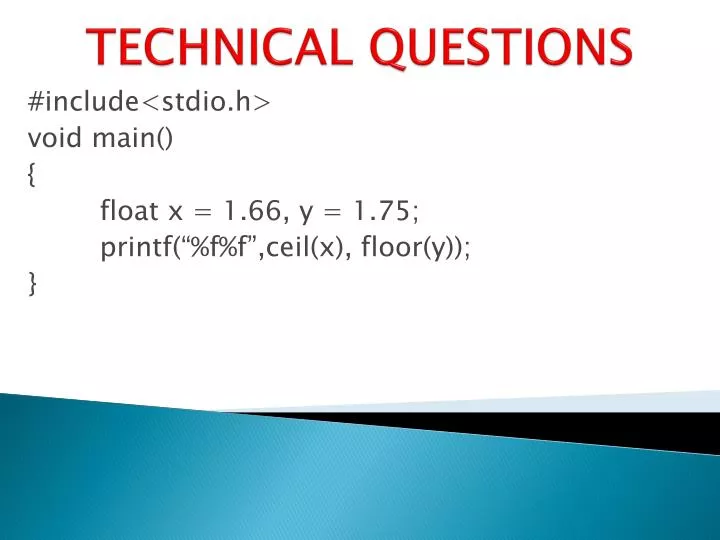 TECHNICAL QUESTIONS

#include<stdio.h>
void main()
{
float x = 1.66, y = 1.75;
printf(“%f%f”,ceil(x), floor(y));
}